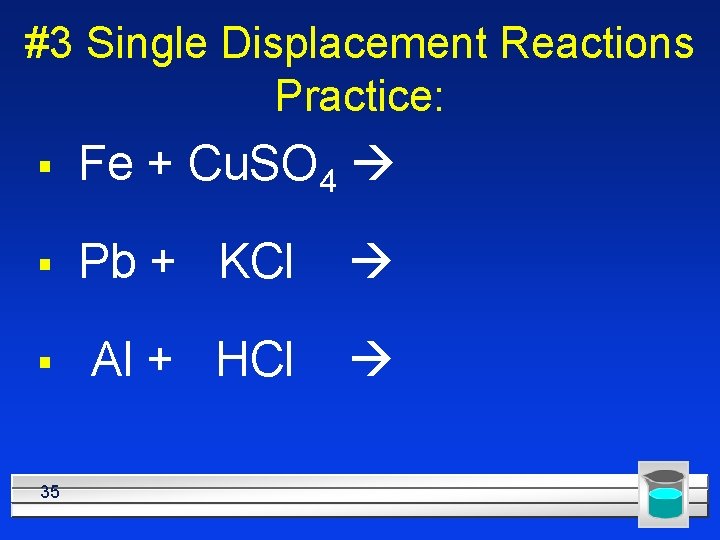 #3 Single Displacement Reactions Practice:

▪ $Fe + CuSO_4 \rightarrow$

▪ $Pb + KCl \rightarrow$

▪ $Al + HCl \rightarrow$

35